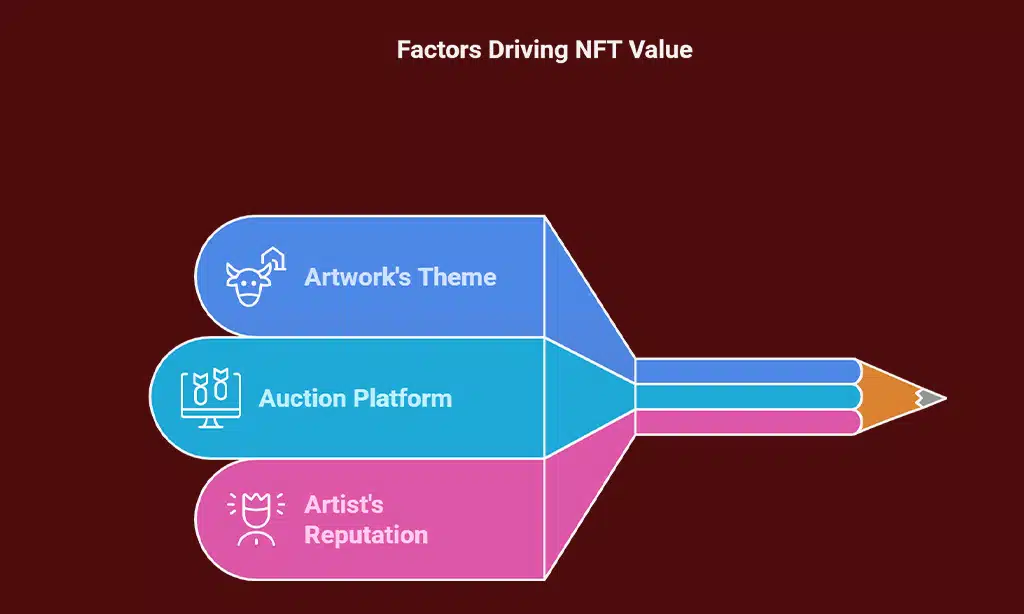 Factors Driving NFT Value

Artwork's Theme

Auction Platform

Artist's Reputation